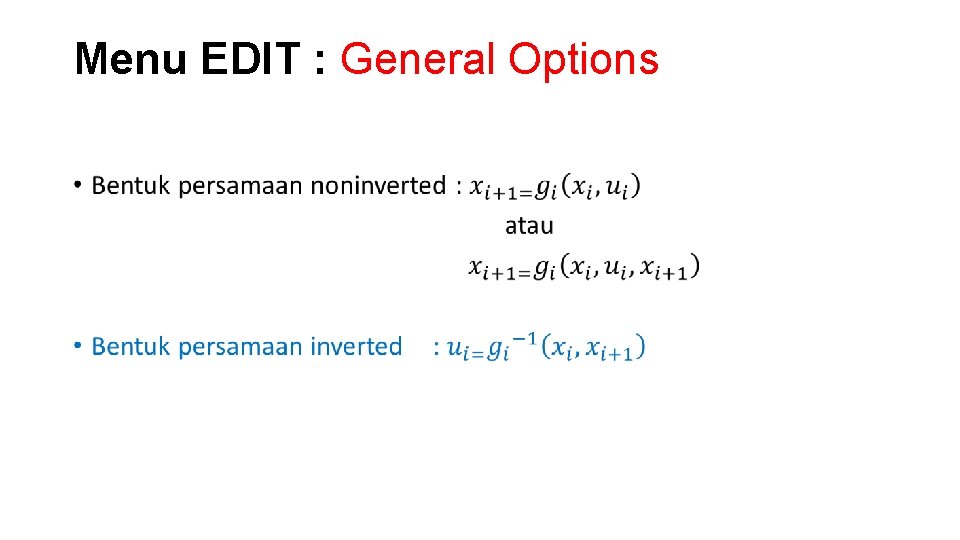 Menu EDIT : General Options

• Bentuk persamaan noninverted : $x_{i+1=}g_i(x_i, u_i)$

atau

$x_{i+1=}g_i(x_i, u_i, x_{i+1})$

• Bentuk persamaan inverted : $u_{i=}g_i^{-1}(x_i, x_{i+1})$